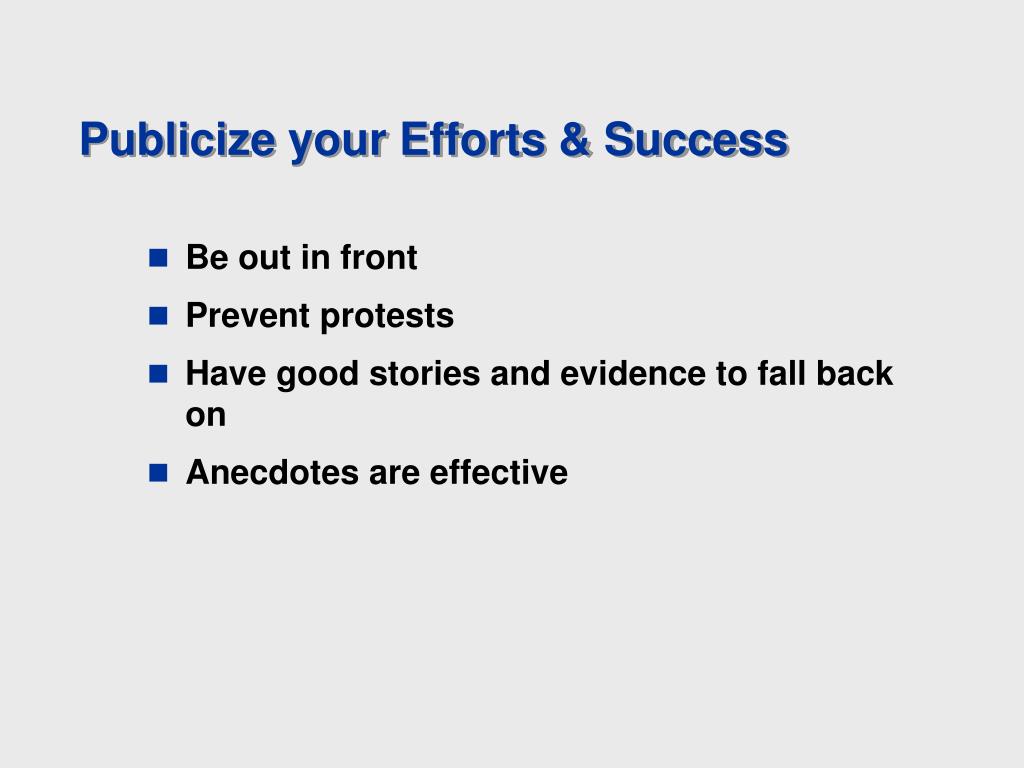 Publicize your Efforts & Success

- Be out in front
- Prevent protests
- Have good stories and evidence to fall back on
- Anecdotes are effective